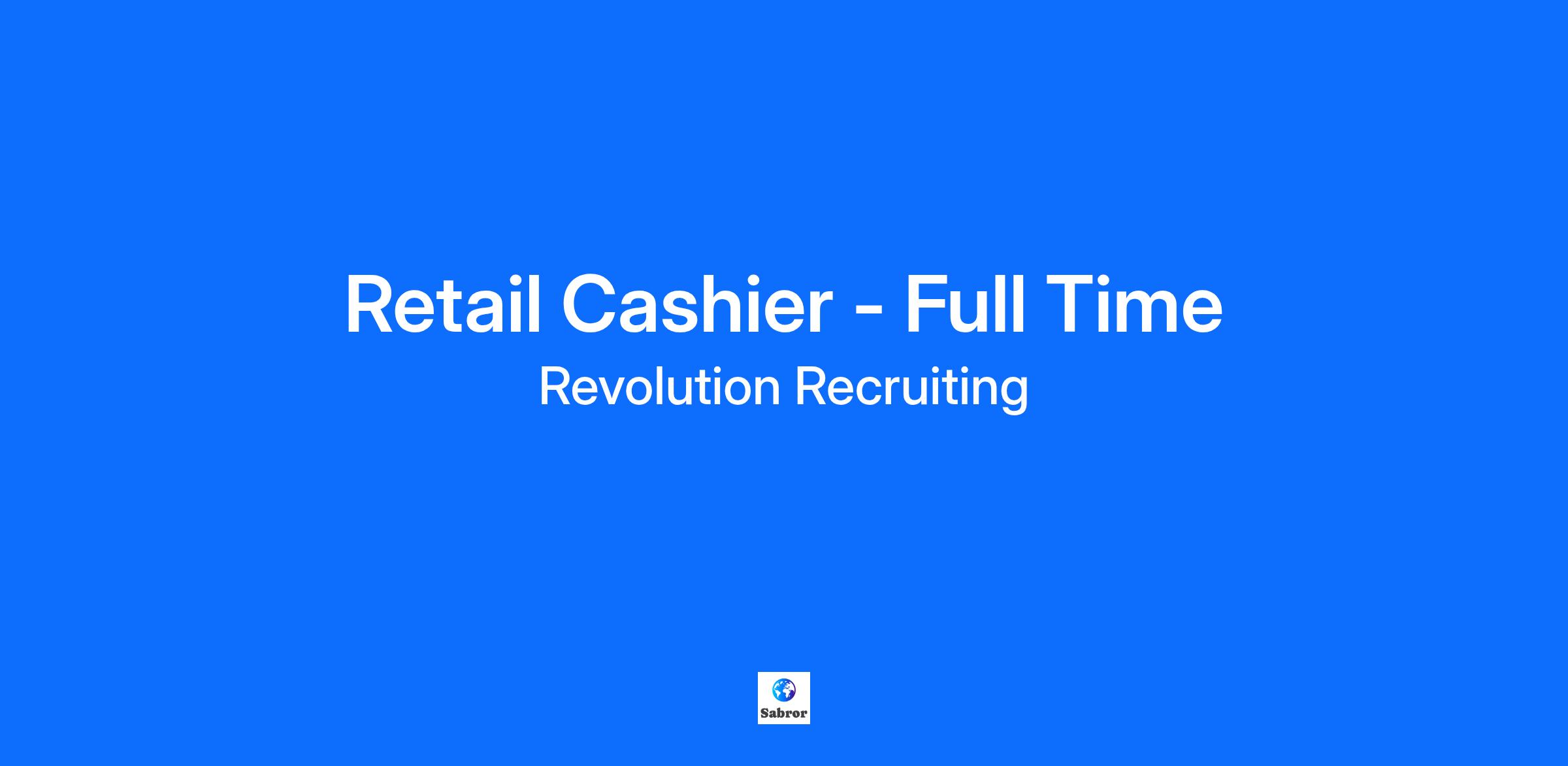 Retail Cashier - Full Time
Revolution Recruiting

Sabror